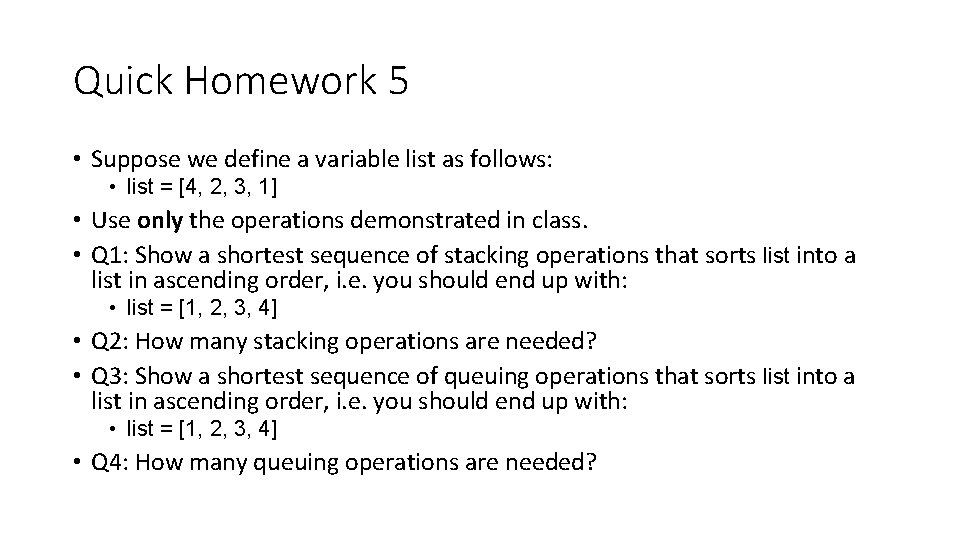 Quick Homework 5

• Suppose we define a variable list as follows:
  • list = [4, 2, 3, 1]
• Use only the operations demonstrated in class.
• Q1: Show a shortest sequence of stacking operations that sorts list into a list in ascending order, i.e. you should end up with:
  • list = [1, 2, 3, 4]
• Q2: How many stacking operations are needed?
• Q3: Show a shortest sequence of queuing operations that sorts list into a list in ascending order, i.e. you should end up with:
  • list = [1, 2, 3, 4]
• Q4: How many queuing operations are needed?